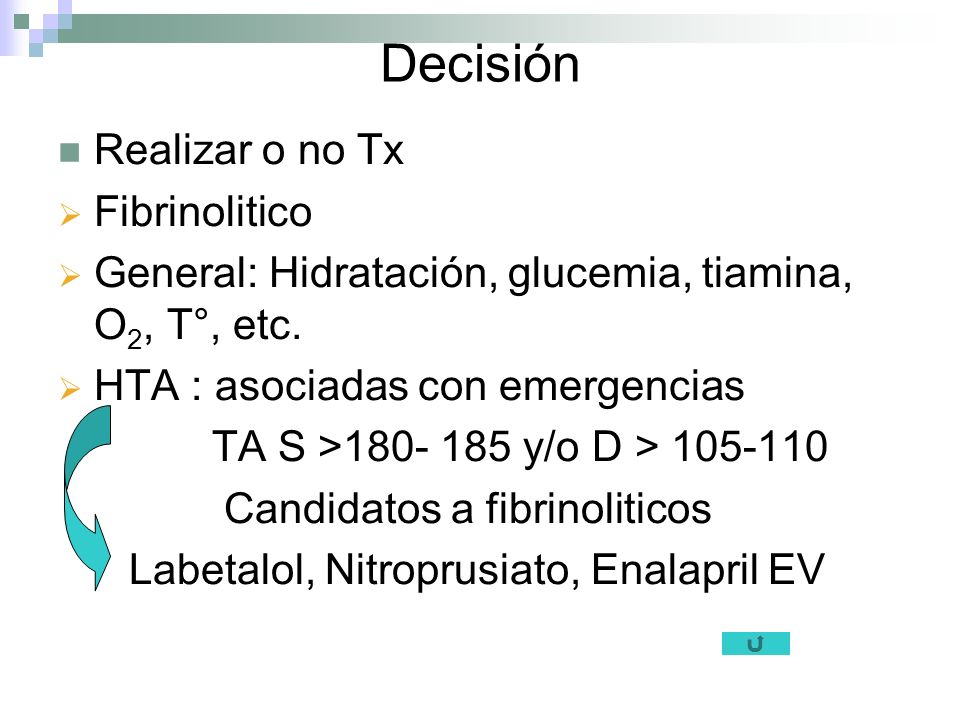 Decisión

Realizar o no Tx

Fibrinolitico

General: Hidratación, glucemia, tiamina, $O_2$, T°, etc.

HTA : asociadas con emergencias

TA S >180- 185 y/o D > 105-110

Candidatos a fibrinoliticos

Labetalol, Nitroprusiato, Enalapril EV